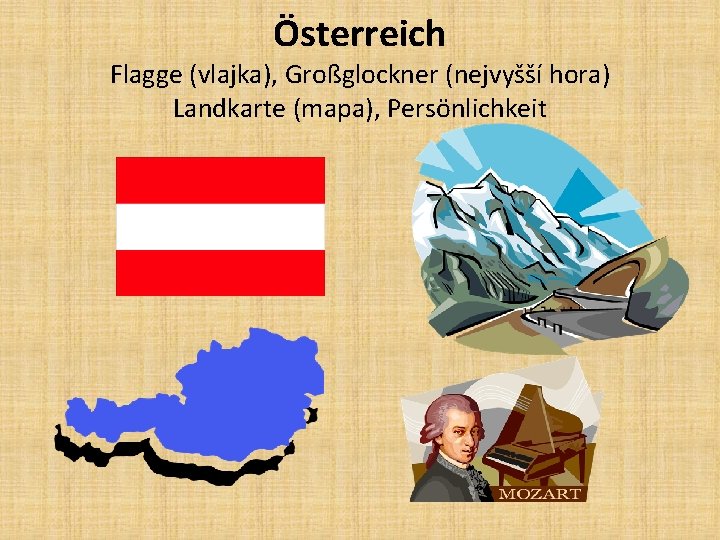 Österreich

Flagge (vlajka), Großglockner (nejvyšší hora)
Landkarte (mapa), Persönlichkeit

MOZART